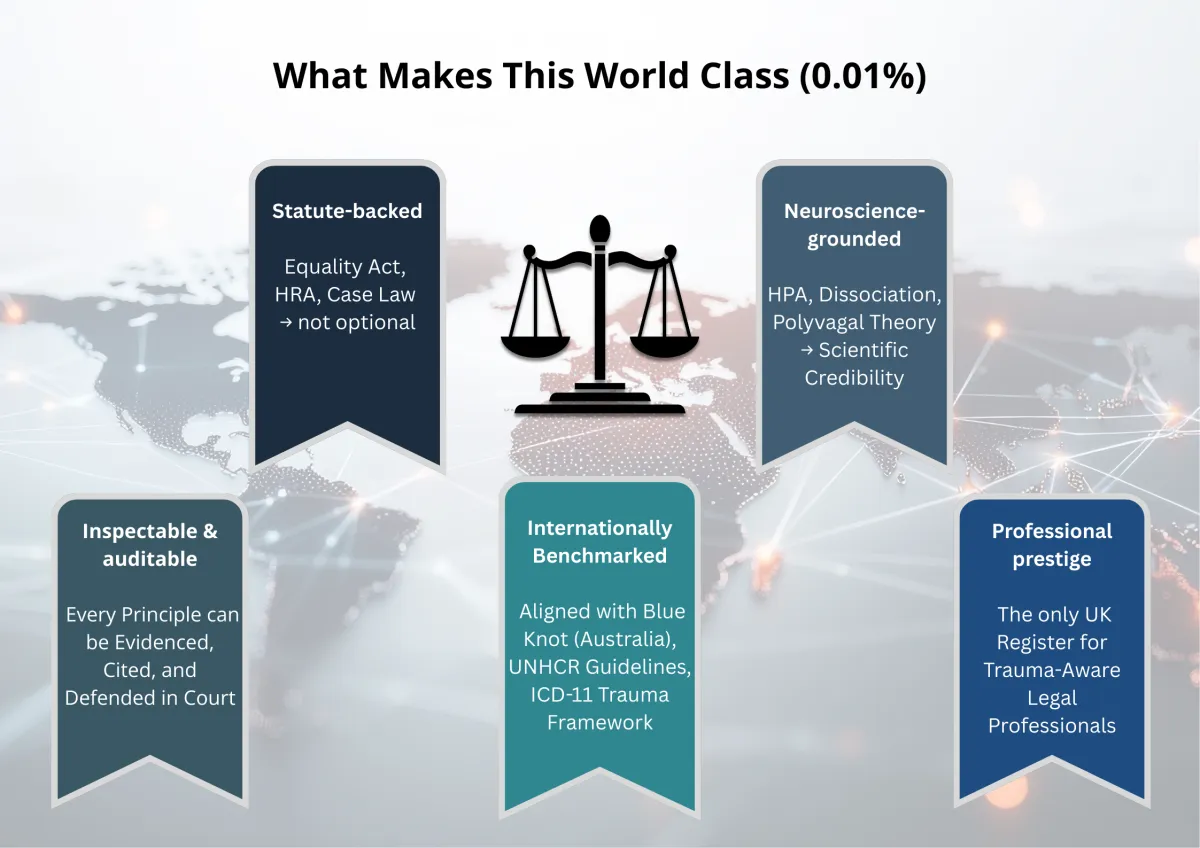 What Makes This World Class (0.01%)

Statute-backed

Equality Act, HRA, Case Law → not optional

Neuroscience-grounded

HPA, Dissociation, Polyvagal Theory → Scientific Credibility

Inspectable & auditable

Every Principle can be Evidenced, Cited, and Defended in Court

Internationally Benchmarked

Aligned with Blue Knot (Australia), UNHCR Guidelines, ICD-11 Trauma Framework

Professional prestige

The only UK Register for Trauma-Aware Legal Professionals